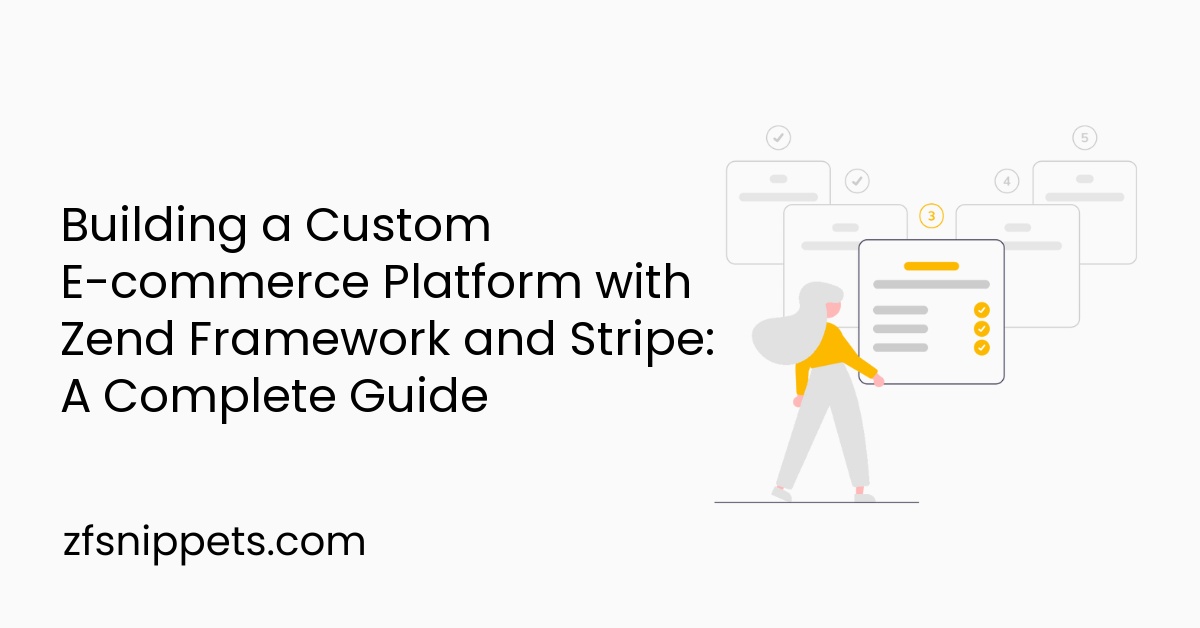 Building a Custom E-commerce Platform with Zend Framework and Stripe: A Complete Guide

zfsnippets.com

3

4

5